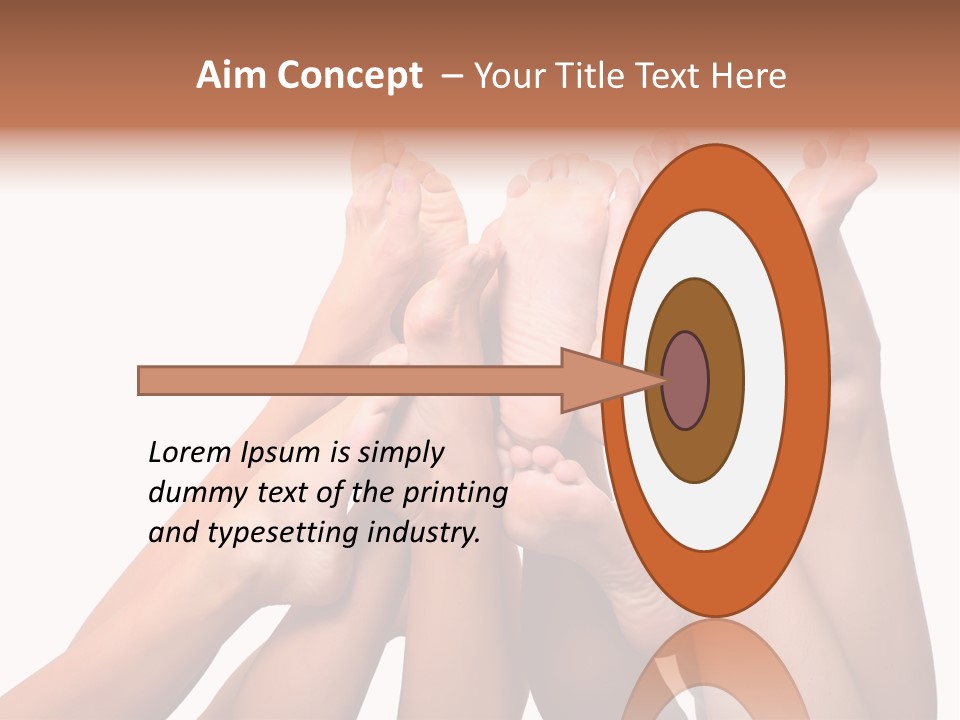 Aim Concept – Your Title Text Here

Lorem Ipsum is simply dummy text of the printing and typesetting industry.